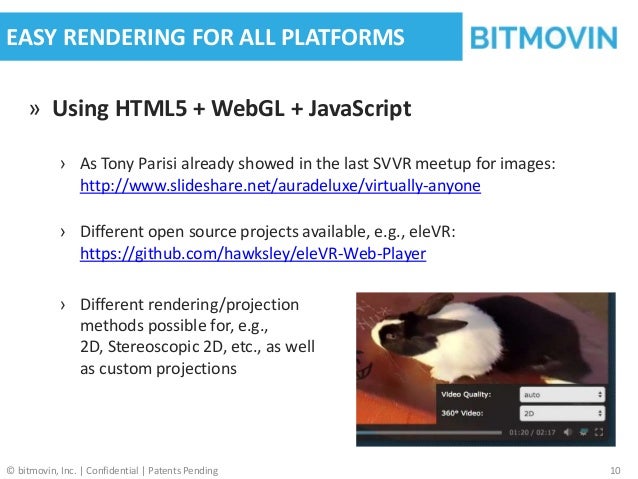 EASY RENDERING FOR ALL PLATFORMS

BITMOVIN

» Using HTML5 + WebGL + JavaScript

› As Tony Parisi already showed in the last SVVR meetup for images: http://www.slideshare.net/auradeluxe/virtually-anyone

› Different open source projects available, e.g., eleVR: https://github.com/hawksley/eleVR-Web-Player

› Different rendering/projection methods possible for, e.g., 2D, Stereoscopic 2D, etc., as well as custom projections

Video Quality: auto
360° Video: 2D
01:20 / 02:17

© bitmovin, Inc. | Confidential | Patents Pending

10